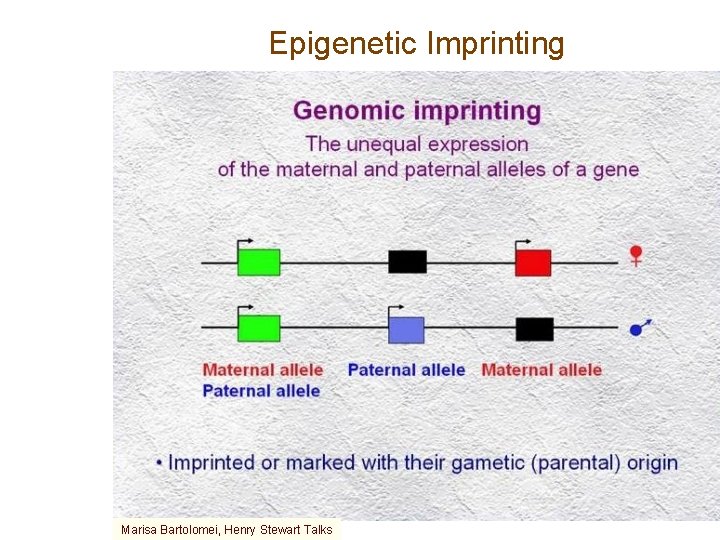 Epigenetic Imprinting

Genomic imprinting

The unequal expression of the maternal and paternal alleles of a gene

♀

♂

Maternal allele
Paternal allele

Paternal allele

Maternal allele

• Imprinted or marked with their gametic (parental) origin

Marisa Bartolomei, Henry Stewart Talks